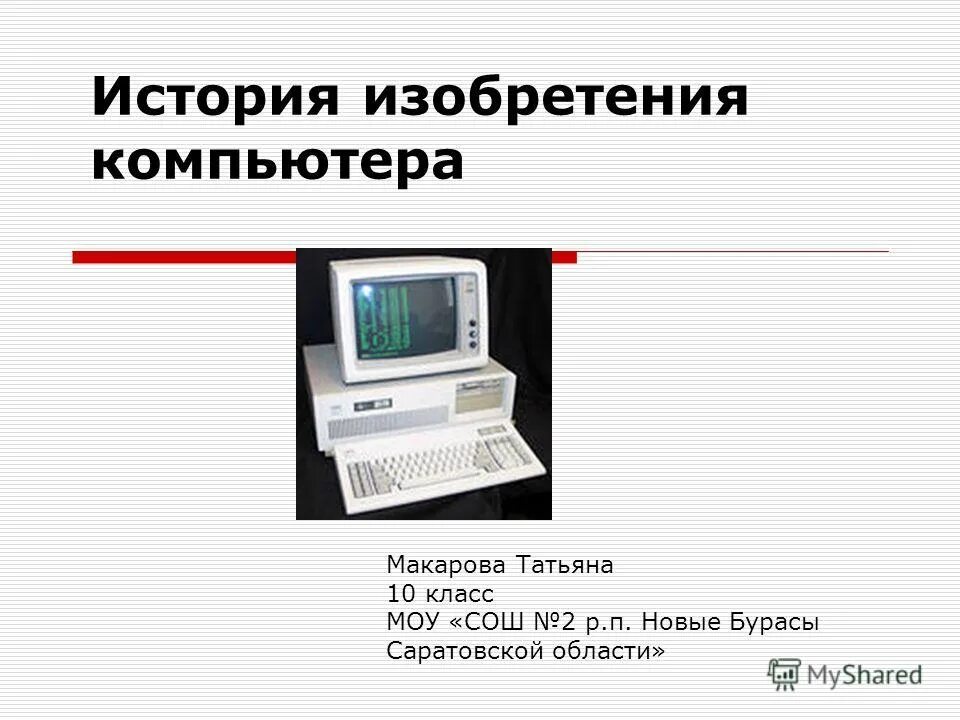 История изобретения компьютера

Макарова Татьяна
10 класс
МОУ «СОШ №2 р.п. Новые Бурасы Саратовской области»

MyShared